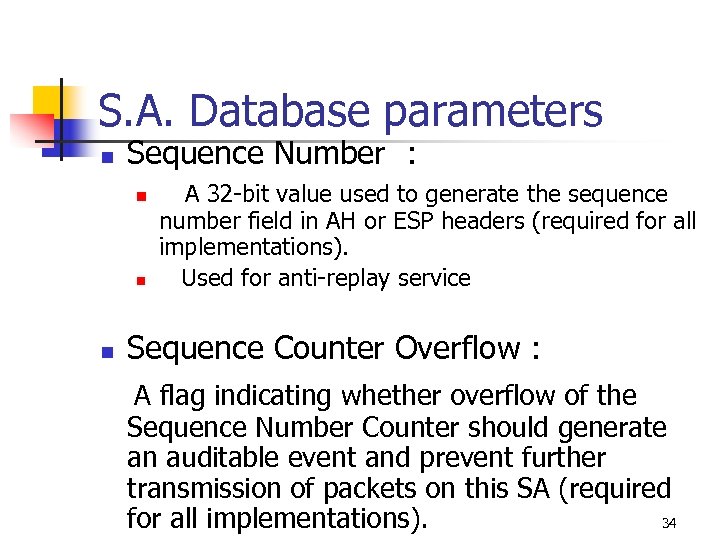 S.A. Database parameters

- Sequence Number :
  - A 32-bit value used to generate the sequence number field in AH or ESP headers (required for all implementations).
  - Used for anti-replay service

- Sequence Counter Overflow :

A flag indicating whether overflow of the Sequence Number Counter should generate an auditable event and prevent further transmission of packets on this SA (required for all implementations).

34